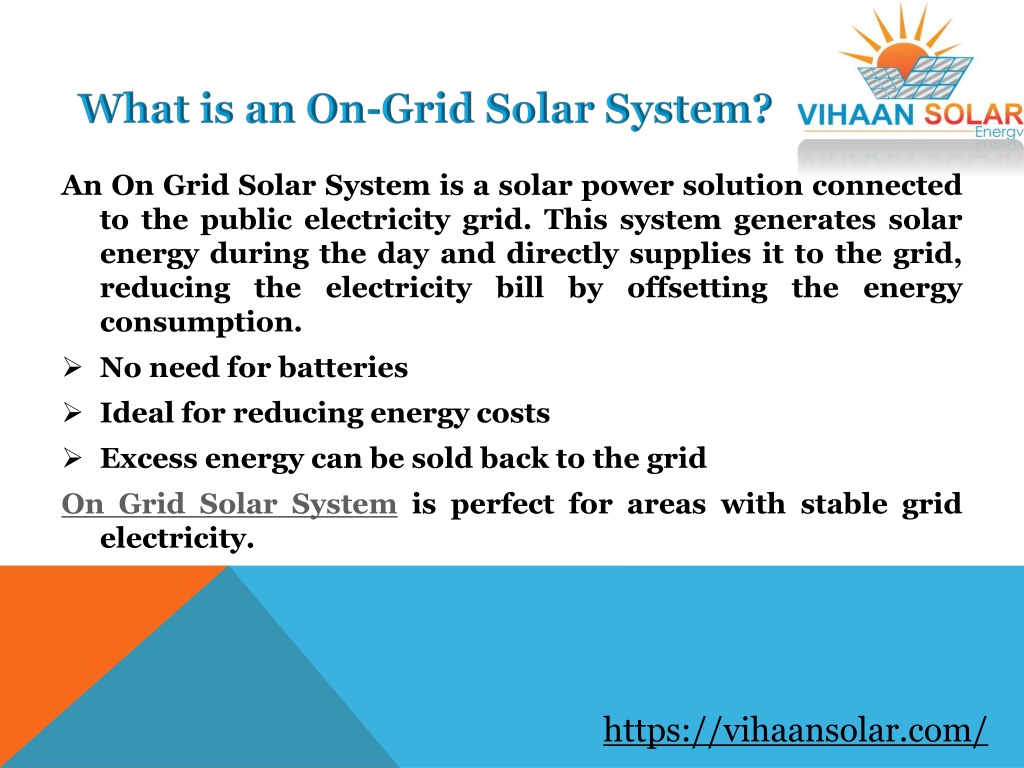 What is an On-Grid Solar System?

VIHAAN SOLAR
Energy

An On Grid Solar System is a solar power solution connected to the public electricity grid. This system generates solar energy during the day and directly supplies it to the grid, reducing the electricity bill by offsetting the energy consumption.

➢ No need for batteries

➢ Ideal for reducing energy costs

➢ Excess energy can be sold back to the grid

On Grid Solar System is perfect for areas with stable grid electricity.

https://vihaansolar.com/